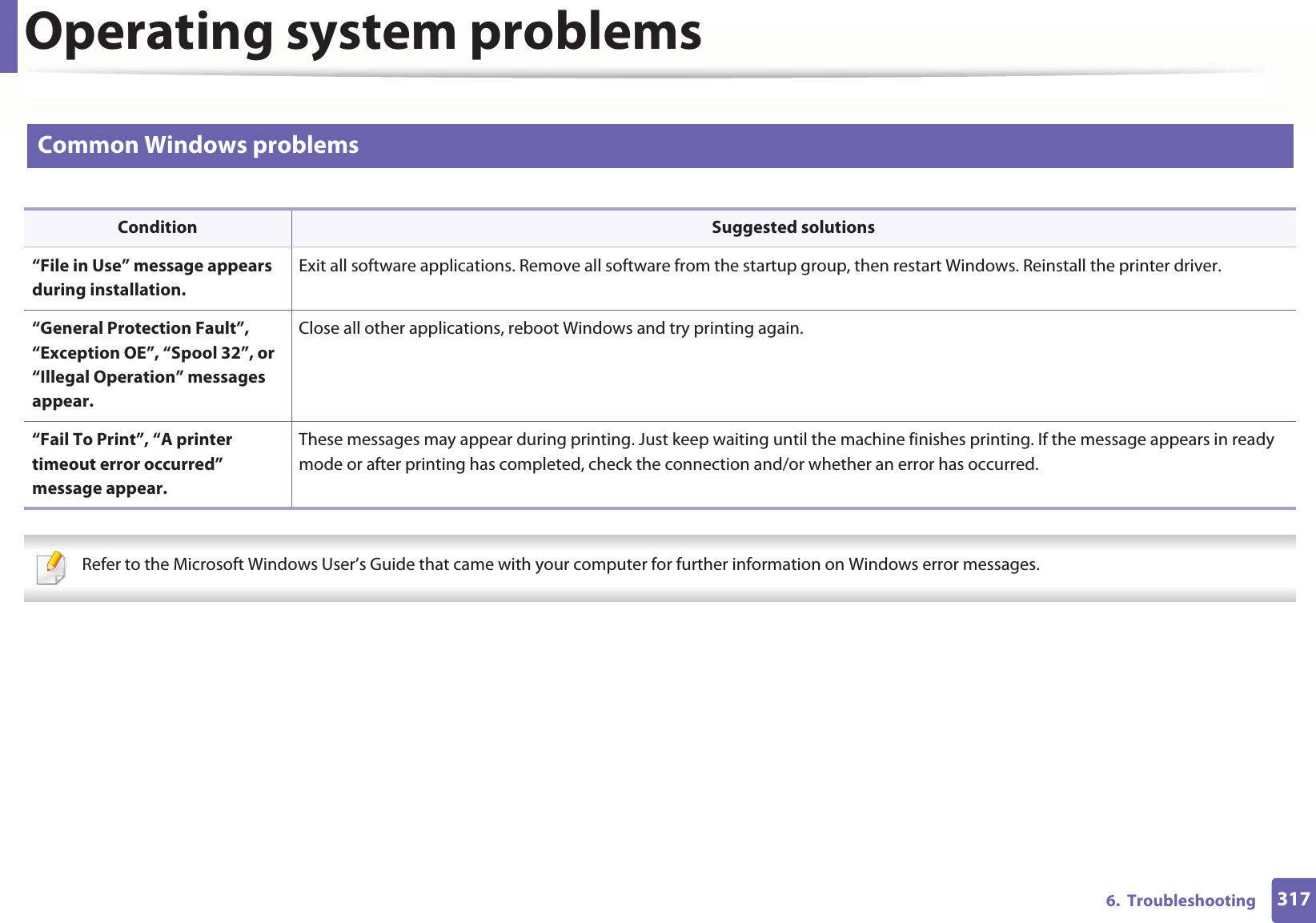 Operating system problems

Common Windows problems

| Condition | Suggested solutions |
|---|---|
| “File in Use” message appears during installation. | Exit all software applications. Remove all software from the startup group, then restart Windows. Reinstall the printer driver. |
| “General Protection Fault”, “Exception OE”, “Spool 32”, or “Illegal Operation” messages appear. | Close all other applications, reboot Windows and try printing again. |
| “Fail To Print”, “A printer timeout error occurred” message appear. | These messages may appear during printing. Just keep waiting until the machine finishes printing. If the message appears in ready mode or after printing has completed, check the connection and/or whether an error has occurred. |

Refer to the Microsoft Windows User’s Guide that came with your computer for further information on Windows error messages.

6. Troubleshooting 317